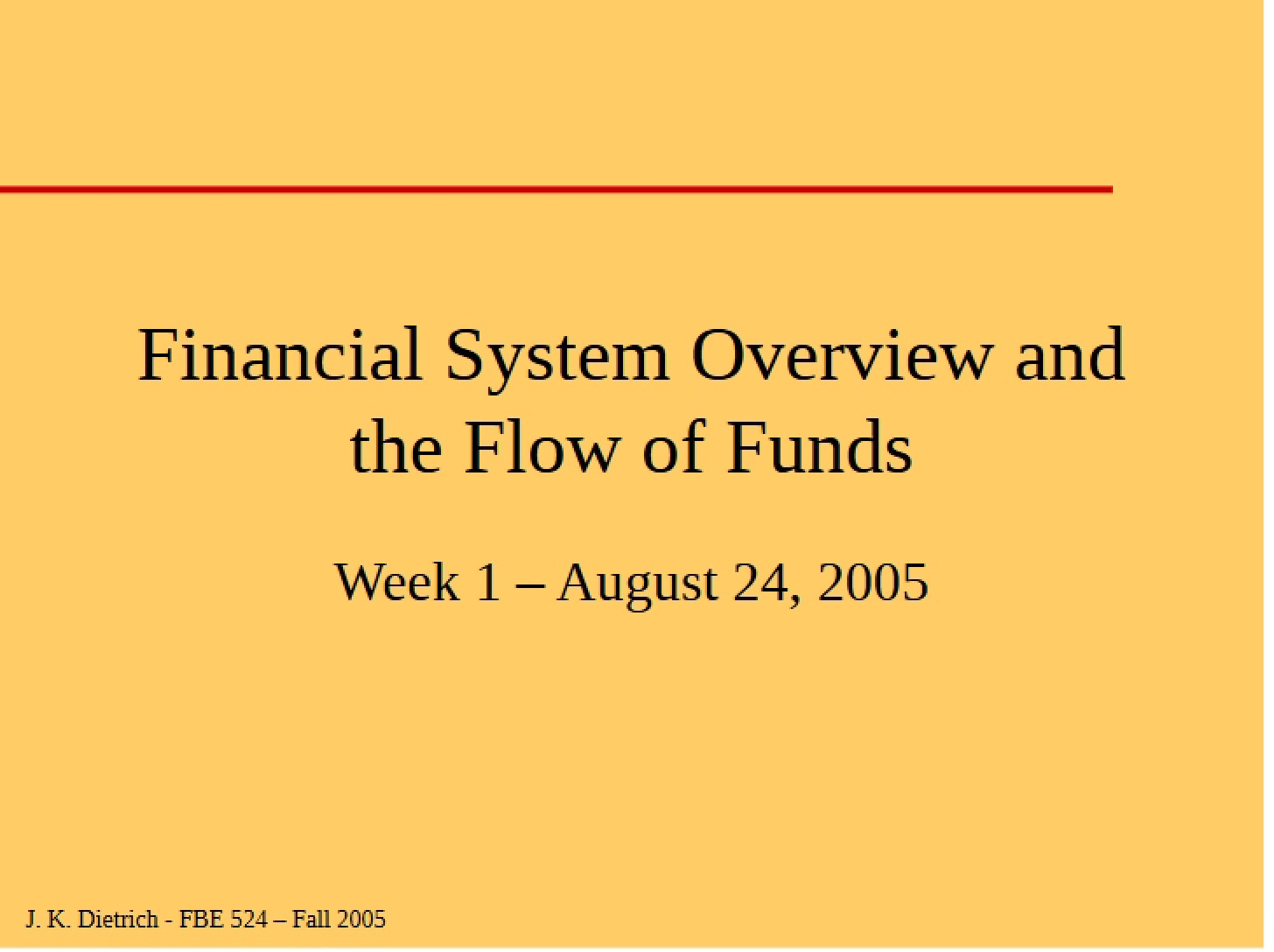 Financial System Overview and the Flow of Funds

Week 1 – August 24, 2005

J. K. Dietrich - FBE 524 – Fall 2005